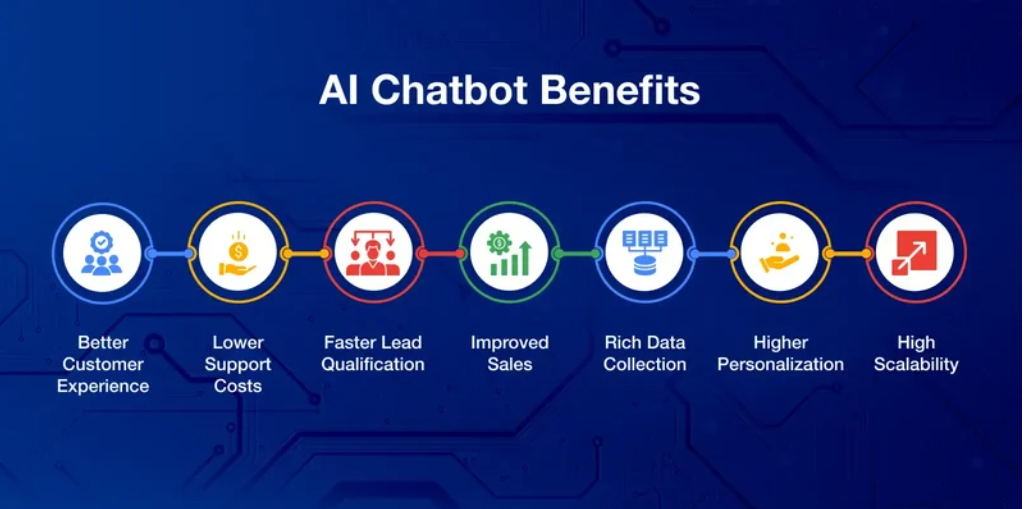 AI Chatbot Benefits

Better Customer Experience

Lower Support Costs

Faster Lead Qualification

Improved Sales

Rich Data Collection

Higher Personalization

High Scalability